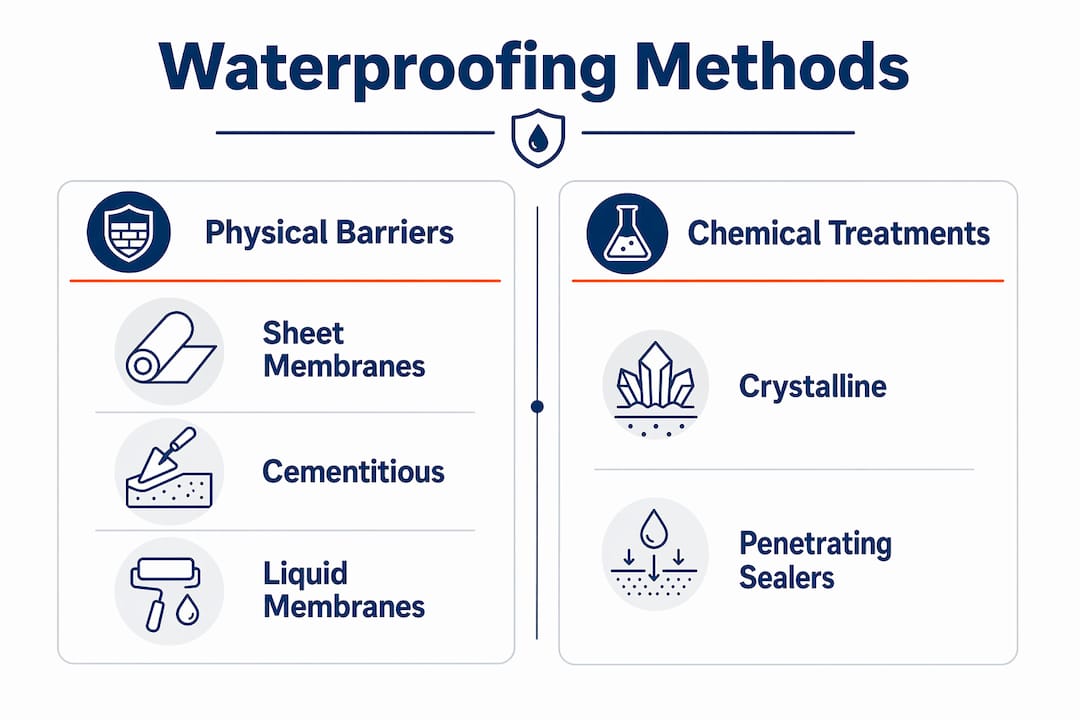 Waterproofing Methods

Physical Barriers

Sheet Membranes

Cementitious

Liquid Membranes

Chemical Treatments

Crystalline

Penetrating Sealers